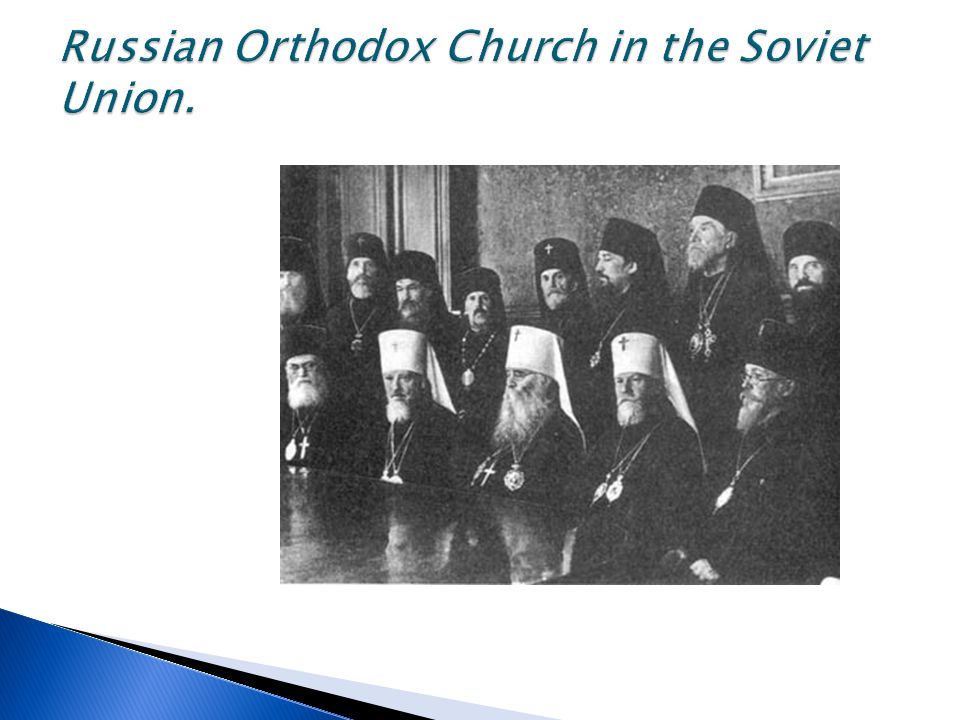 Russian Orthodox Church in the Soviet Union.